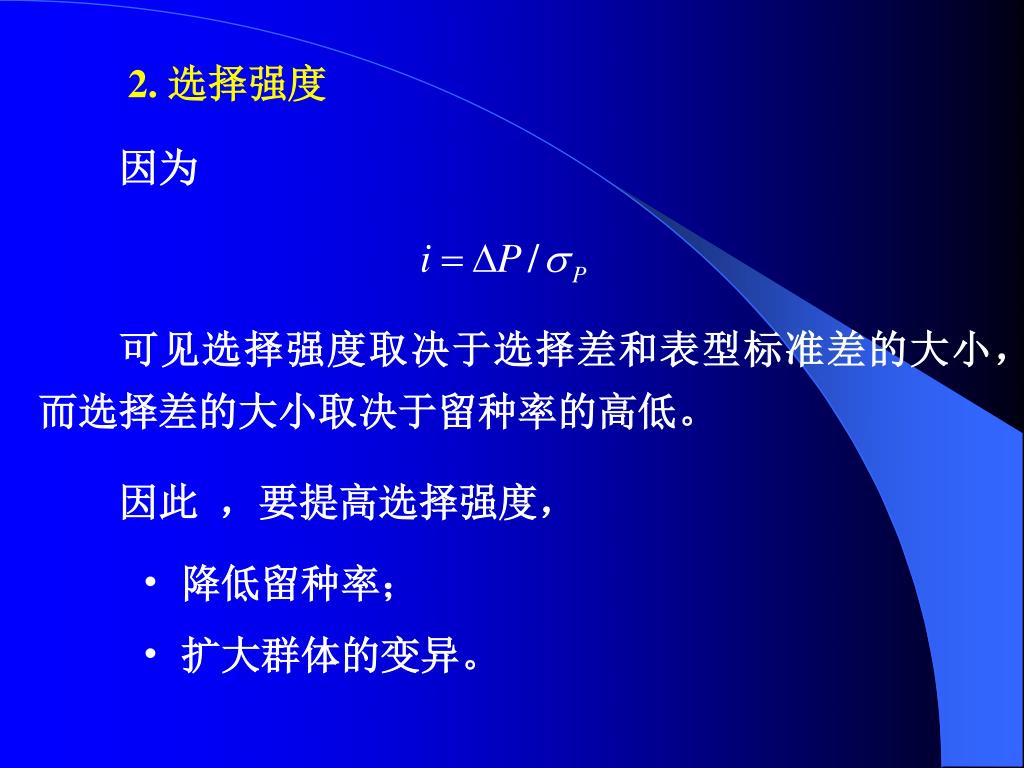 2. 选择强度

因为

$i = \Delta P / \sigma_P$

可见选择强度取决于选择差和表型标准差的大小，而选择差的大小取决于留种率的高低。

因此 ，要提高选择强度，

• 降低留种率；

• 扩大群体的变异。